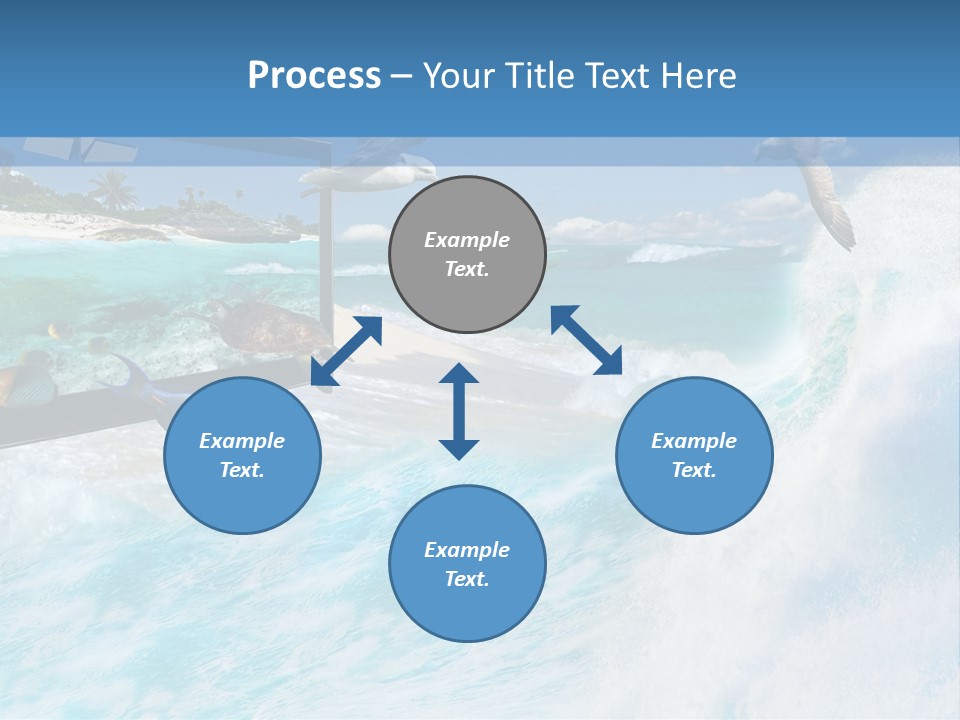 Process – Your Title Text Here

Example Text.

Example Text.

Example Text.

Example Text.